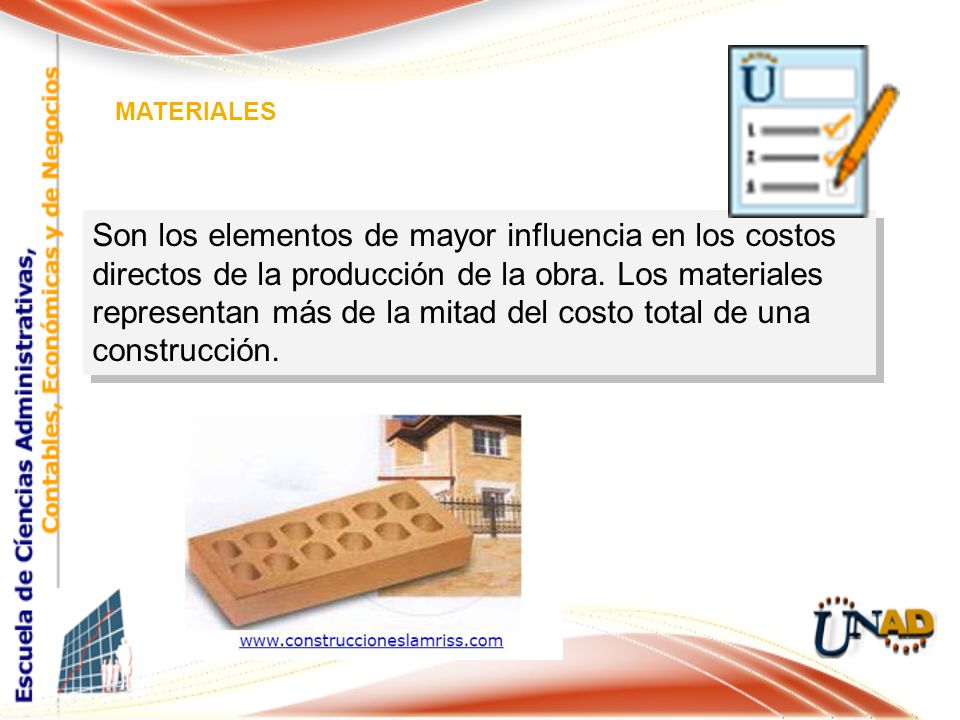 Escuela de Ciencias Administrativas, Contables, Económicas y de Negocios

MATERIALES

U

1
2
3

Son los elementos de mayor influencia en los costos directos de la producción de la obra. Los materiales representan más de la mitad del costo total de una construcción.

www.construccioneslamriss.com

UNAD